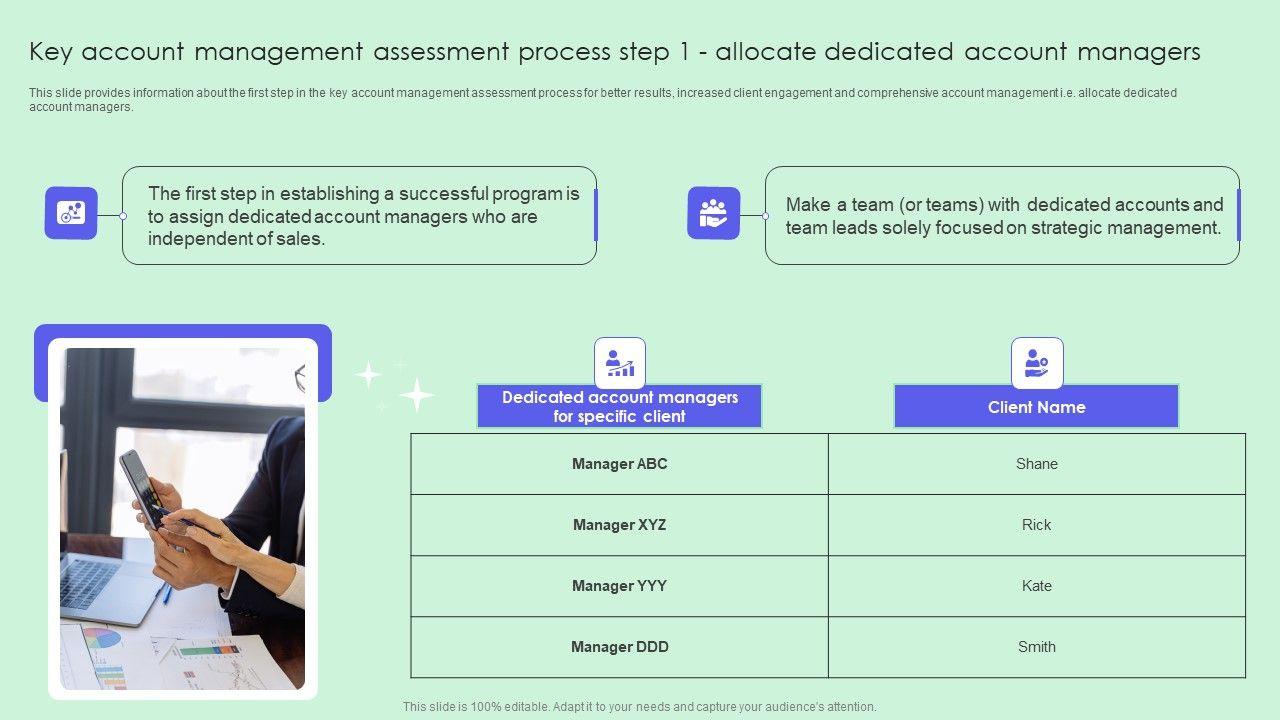 Key account management assessment process step 1 - allocate dedicated account managers

This slide provides information about the first step in the key account management assessment process for better results, increased client engagement and comprehensive account management i.e. allocate dedicated account managers.

The first step in establishing a successful program is to assign dedicated account managers who are independent of sales.

Make a team (or teams) with dedicated accounts and team leads solely focused on strategic management.

| Dedicated account managers for specific client | Client Name |
|---|---|
| Manager ABC | Shane |
| Manager XYZ | Rick |
| Manager YYY | Kate |
| Manager DDD | Smith |

This slide is 100% editable. Adapt it to your needs and capture your audience's attention.